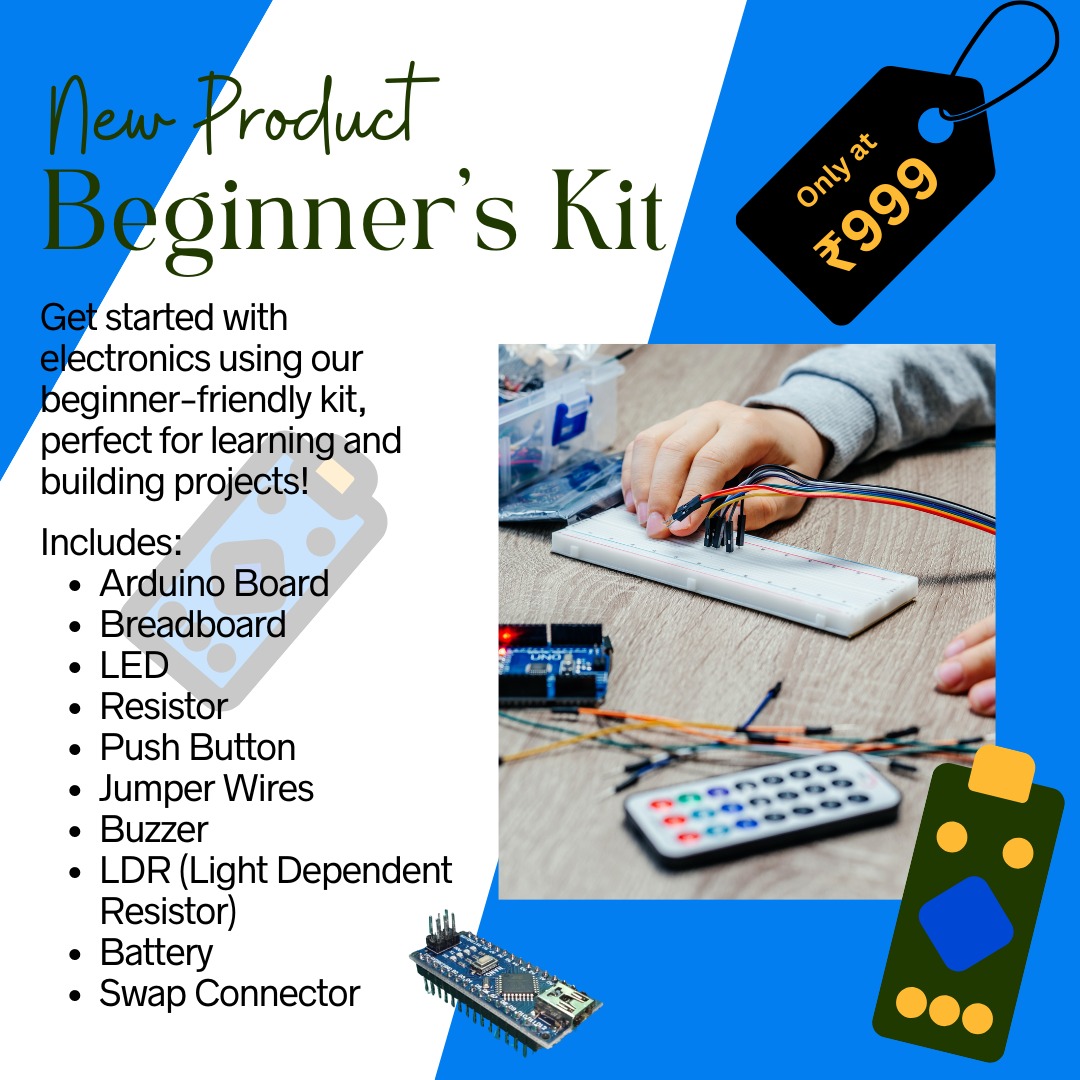 New Product
Beginner's Kit

Only at ₹999

Get started with electronics using our beginner-friendly kit, perfect for learning and building projects!

Includes:
- Arduino Board
- Breadboard
- LED
- Resistor
- Push Button
- Jumper Wires
- Buzzer
- LDR (Light Dependent Resistor)
- Battery
- Swap Connector

UNO